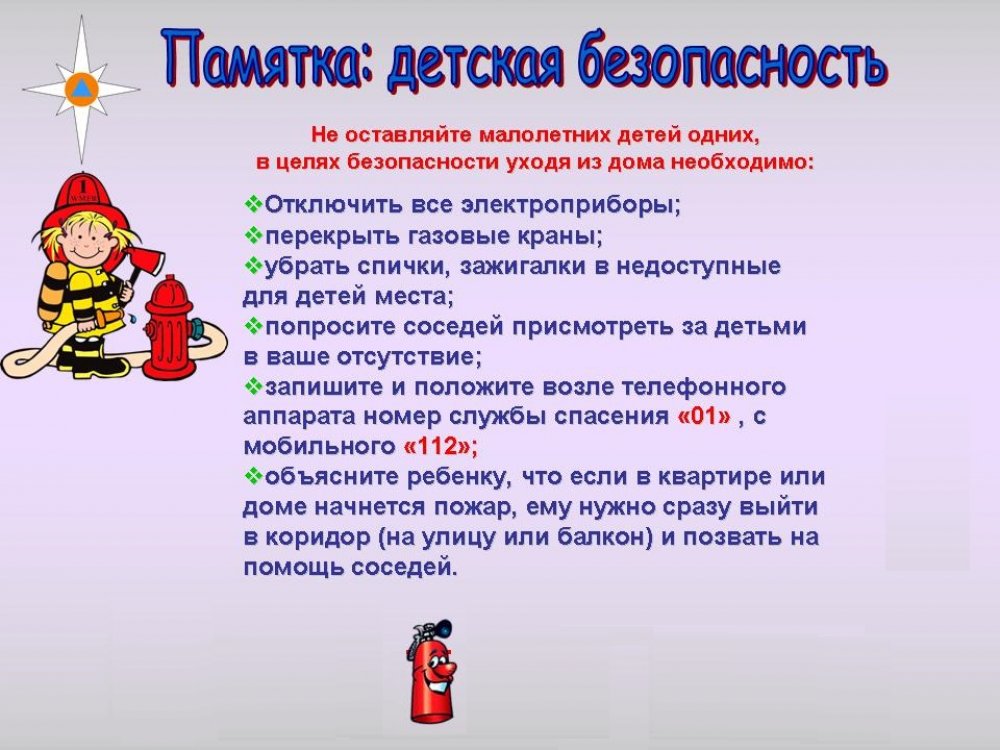 Памятка: детская безопасность

Не оставляйте малолетних детей одних, в целях безопасности уходя из дома необходимо:

❖Отключить все электроприборы;
❖перекрыть газовые краны;
❖убрать спички, зажигалки в недоступные для детей места;
❖попросите соседей присмотреть за детьми в ваше отсутствие;
❖запишите и положите возле телефонного аппарата номер службы спасения «01» , с мобильного «112»;
❖объясните ребенку, что если в квартире или доме начнется пожар, ему нужно сразу выйти в коридор (на улицу или балкон) и позвать на помощь соседей.